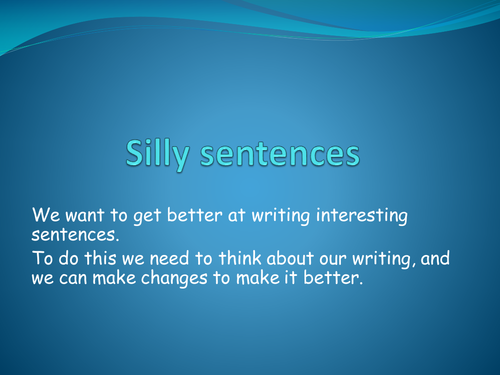 Silly sentences

We want to get better at writing interesting sentences.

To do this we need to think about our writing, and we can make changes to make it better.